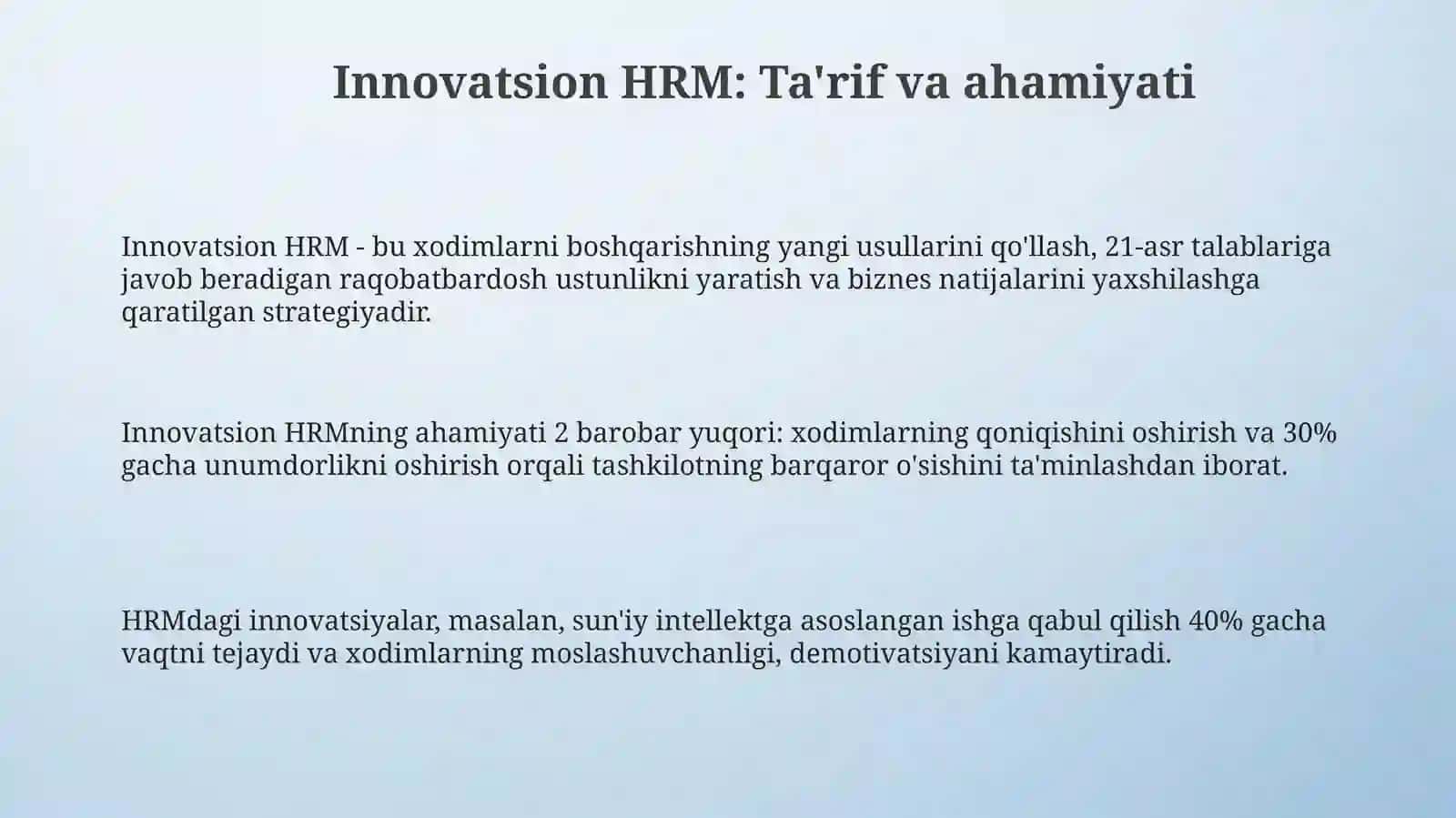 Innovatsion HRM: Ta'rif va ahamiyati

Innovatsion HRM - bu xodimlarni boshqarishning yangi usullarini qo'llash, 21-asr talablariga javob beradigan raqobatbardosh ustunlikni yaratish va biznes natijalarini yaxshilashga qaratilgan strategiyadir.

Innovatsion HRMning ahamiyati 2 barobar yuqori: xodimlarning qoniqishini oshirish va 30% gacha unumdorlikni oshirish orqali tashkilotning barqaror o'sishini ta'minlashdan iborat.

HRMdagi innovatsiyalar, masalan, sun'iy intellektga asoslangan ishga qabul qilish 40% gacha vaqtni tejaydi va xodimlarning moslashuvchanligi, demotivatsiyani kamaytiradi.